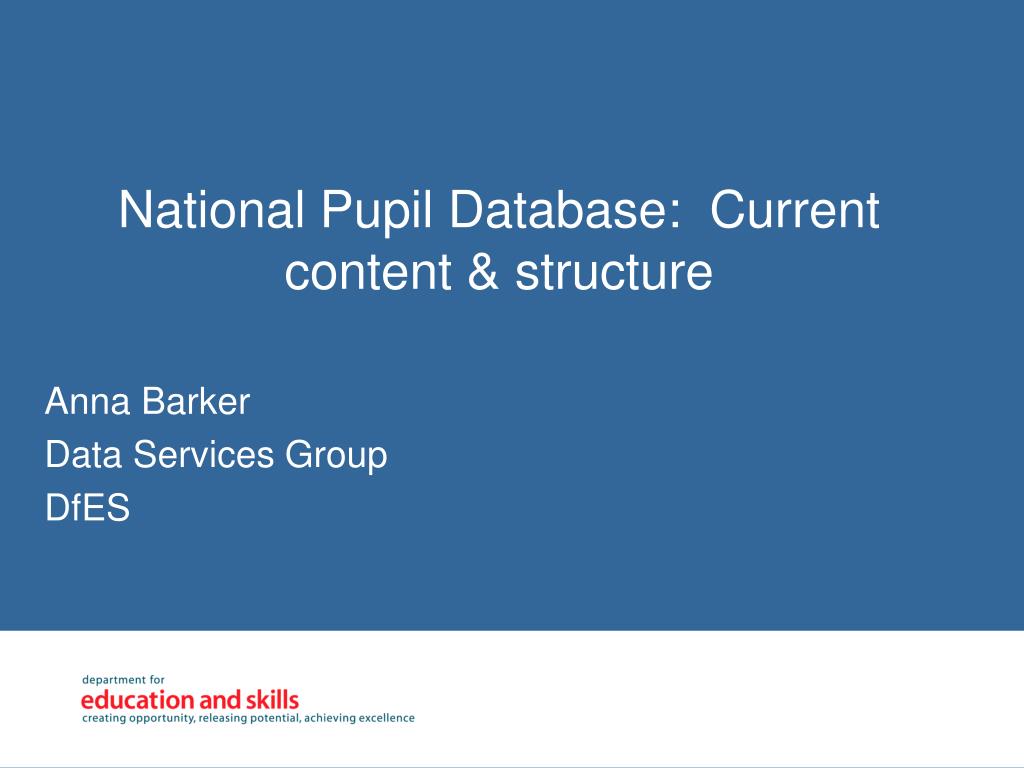 National Pupil Database: Current content & structure

Anna Barker
Data Services Group
DfES

department for
education and skills
creating opportunity, releasing potential, achieving excellence